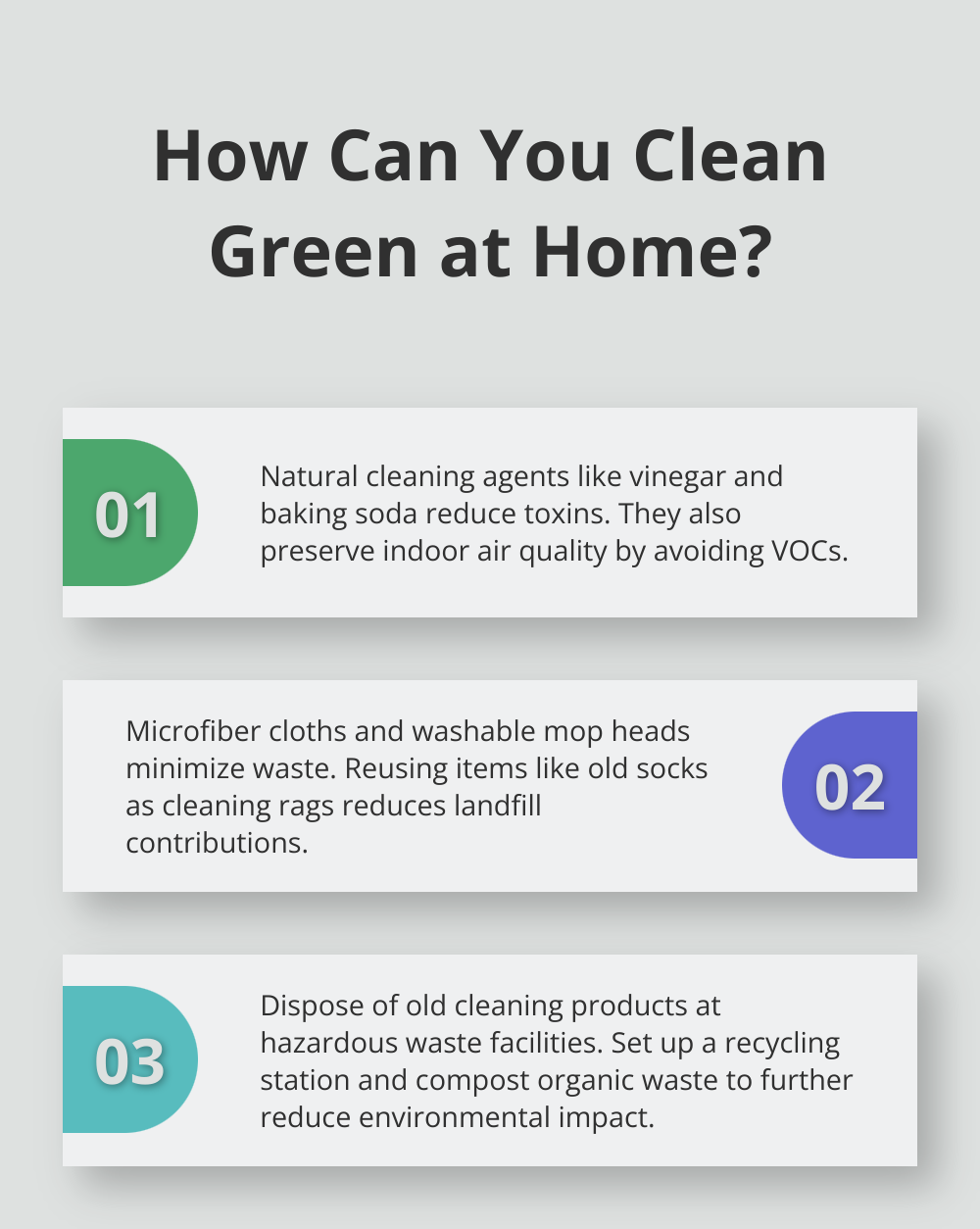 How Can You Clean Green at Home?

01

Natural cleaning agents like vinegar and baking soda reduce toxins. They also preserve indoor air quality by avoiding VOCs.

Microfiber cloths and washable mop heads minimize waste. Reusing items like old socks as cleaning rags reduces landfill contributions.

02

03

Dispose of old cleaning products at hazardous waste facilities. Set up a recycling station and compost organic waste to further reduce environmental impact.